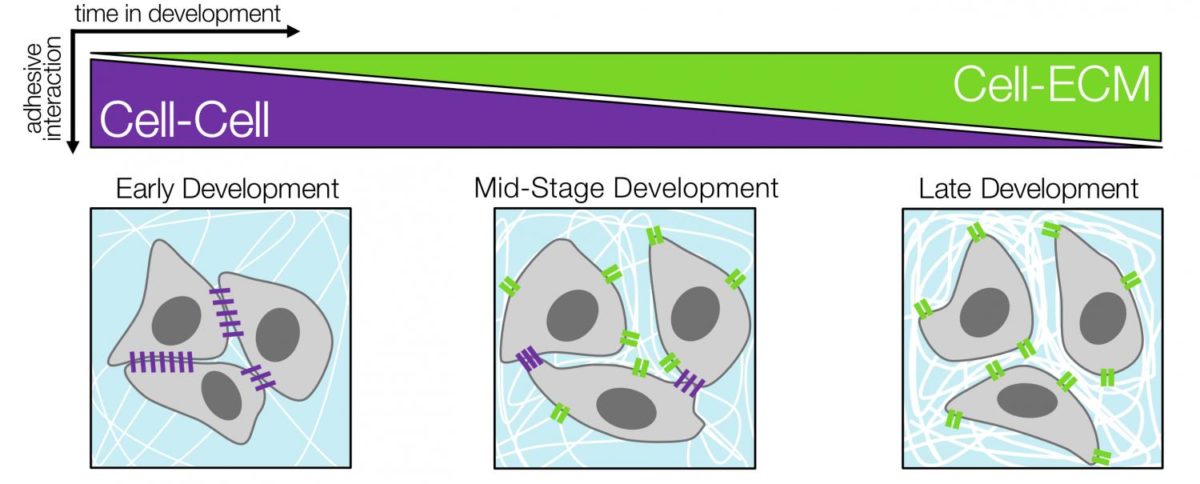 time in development

adhesive interaction

Cell-Cell

Cell-ECM

Early Development

Mid-Stage Development

Late Development